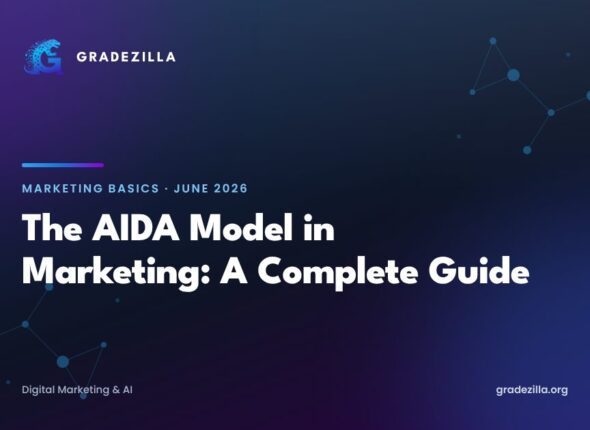 GRADEZILLA

MARKETING BASICS · JUNE 2026

The AIDA Model in Marketing: A Complete Guide

Digital Marketing & AI

gradezilla.org